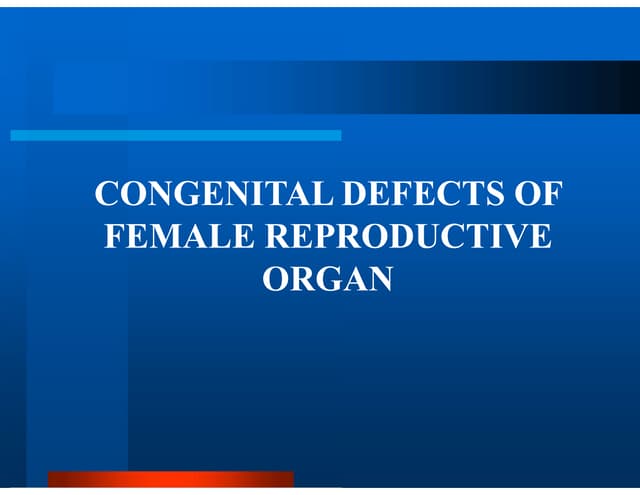 CONGENITAL DEFECTS OF FEMALE REPRODUCTIVE ORGAN